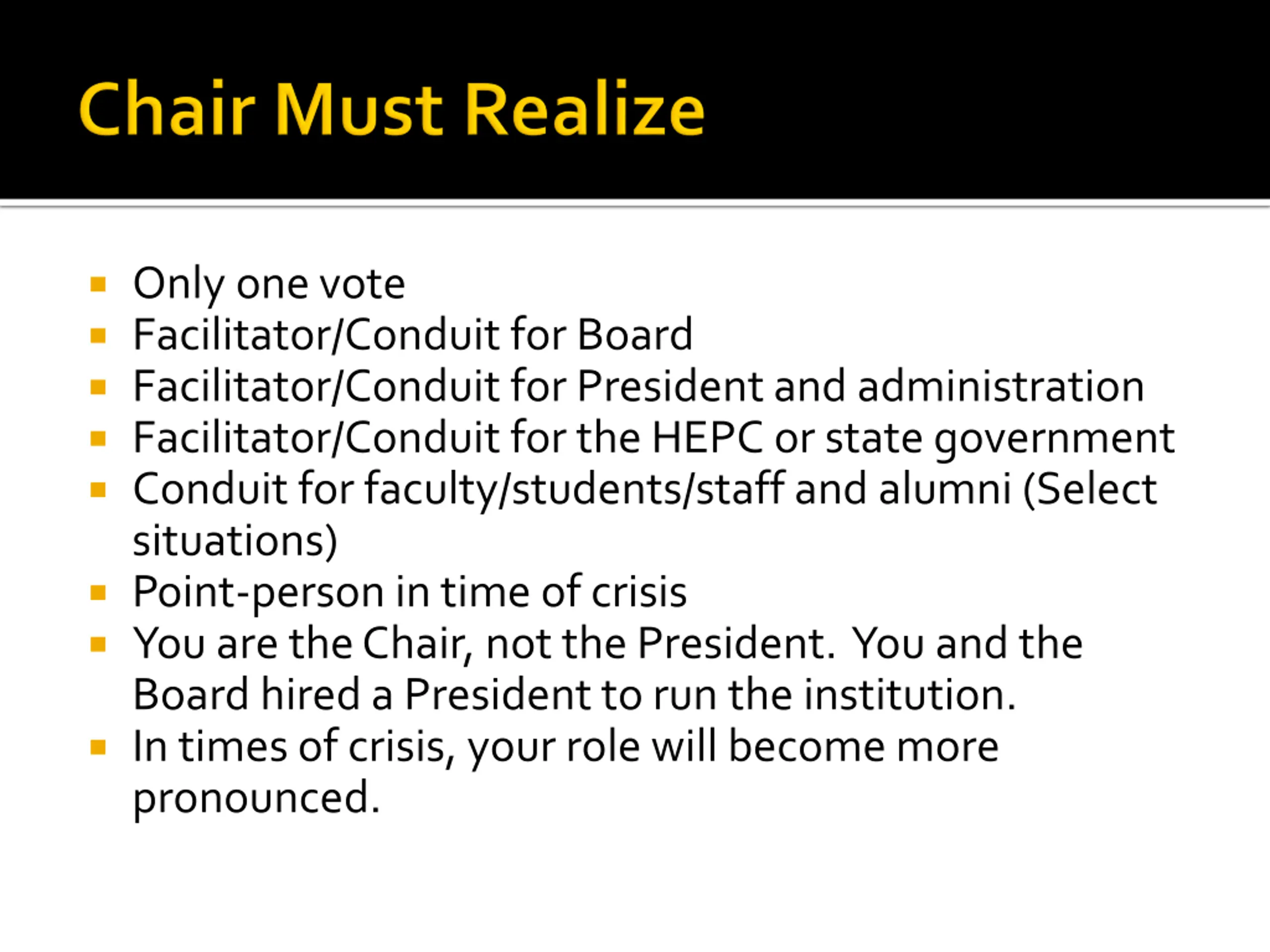 Chair Must Realize

- Only one vote
- Facilitator/Conduit for Board
- Facilitator/Conduit for President and administration
- Facilitator/Conduit for the HEPC or state government
- Conduit for faculty/students/staff and alumni (Select situations)
- Point-person in time of crisis
- You are the Chair, not the President. You and the Board hired a President to run the institution.
- In times of crisis, your role will become more pronounced.